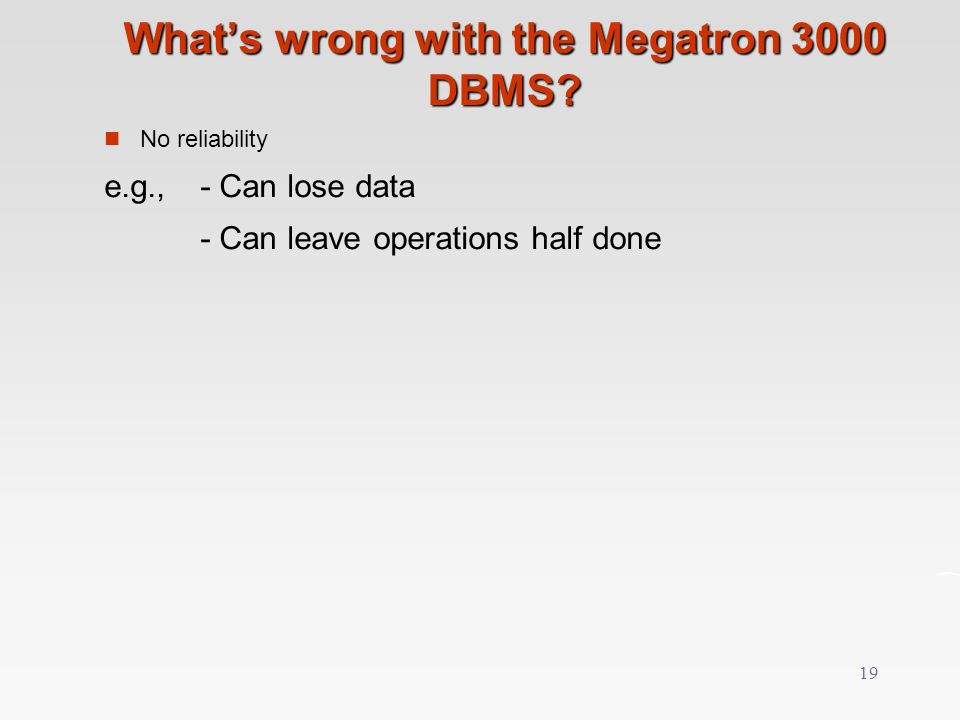 What’s wrong with the Megatron 3000 DBMS?

No reliability

e.g., - Can lose data

- Can leave operations half done

19